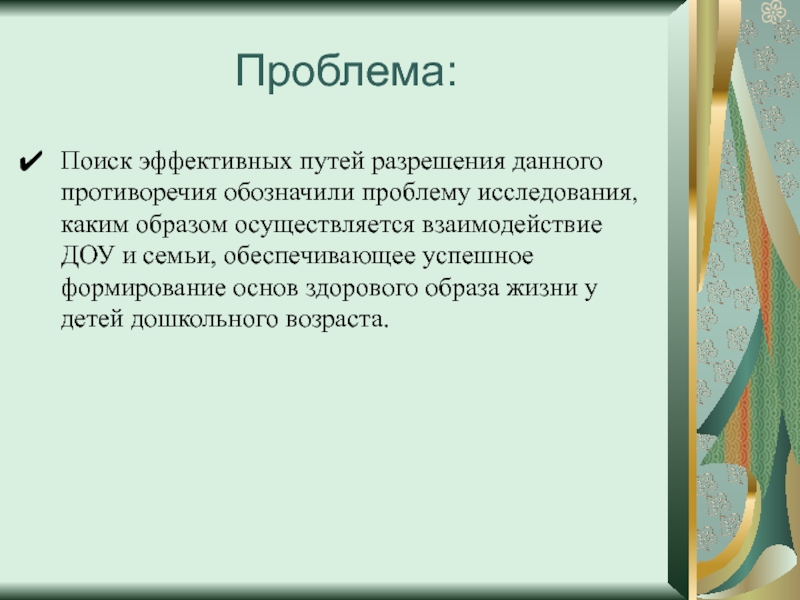 Проблема:

✔ Поиск эффективных путей разрешения данного противоречия обозначили проблему исследования, каким образом осуществляется взаимодействие ДОУ и семьи, обеспечивающее успешное формирование основ здорового образа жизни у детей дошкольного возраста.